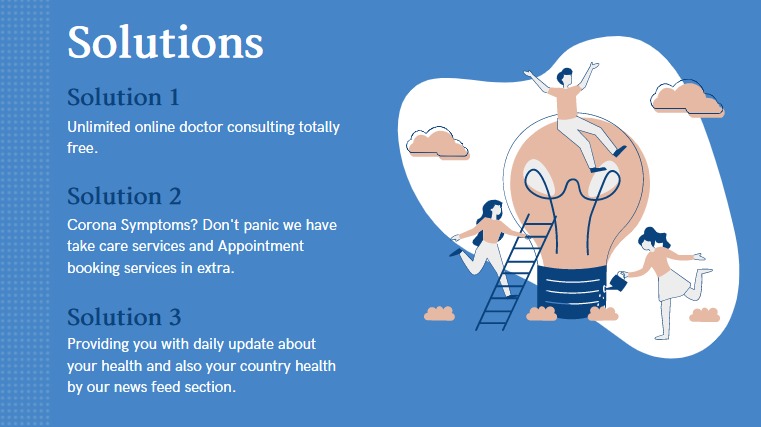 Solutions

Solution 1

Unlimited online doctor consulting totally free.

Solution 2

Corona Symptoms? Don't panic we have take care services and Appointment booking services in extra.

Solution 3

Providing you with daily update about your health and also your country health by our news feed section.